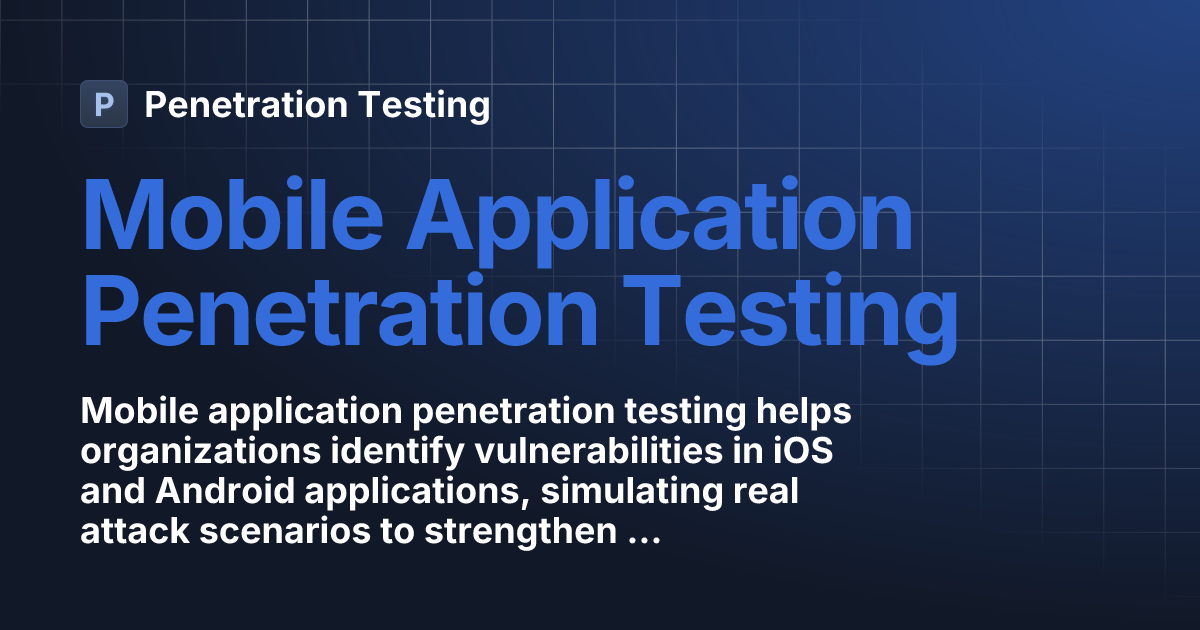 P Penetration Testing

Mobile Application Penetration Testing

Mobile application penetration testing helps organizations identify vulnerabilities in iOS and Android applications, simulating real attack scenarios to strengthen …